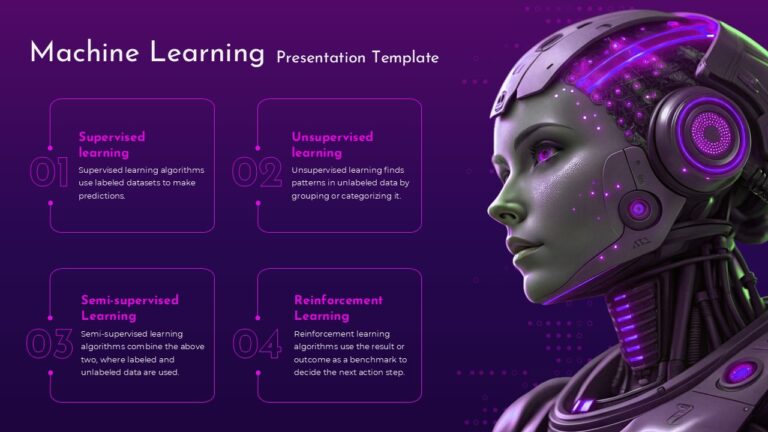 Machine Learning Presentation Template

01
Supervised learning
Supervised learning algorithms use labeled datasets to make predictions.

02
Unsupervised learning
Unsupervised learning finds patterns in unlabeled data by grouping or categorizing it.

03
Semi-supervised Learning
Semi-supervised learning algorithms combine the above two, where labeled and unlabeled data are used.

04
Reinforcement Learning
Reinforcement learning algorithms use the result or outcome as a benchmark to decide the next action step.